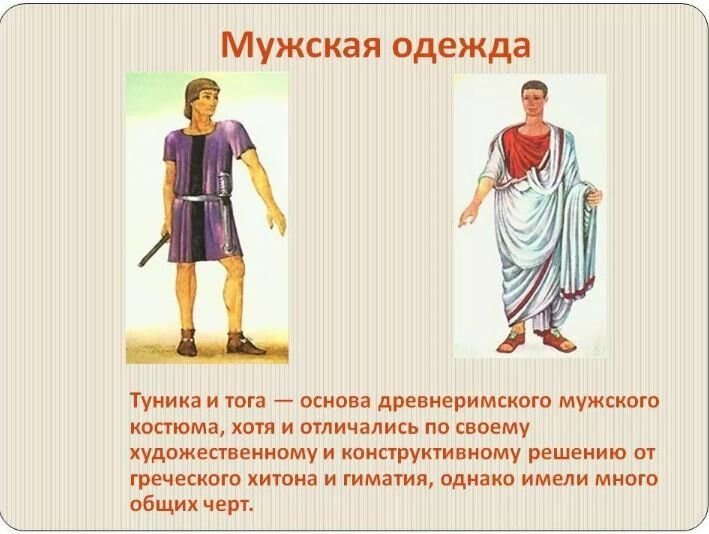 Мужская одежда

Туника и тога — основа древнеримского мужского костюма, хотя и отличались по своему художественному и конструктивному решению от греческого хитона и гиматия, однако имели много общих черт.